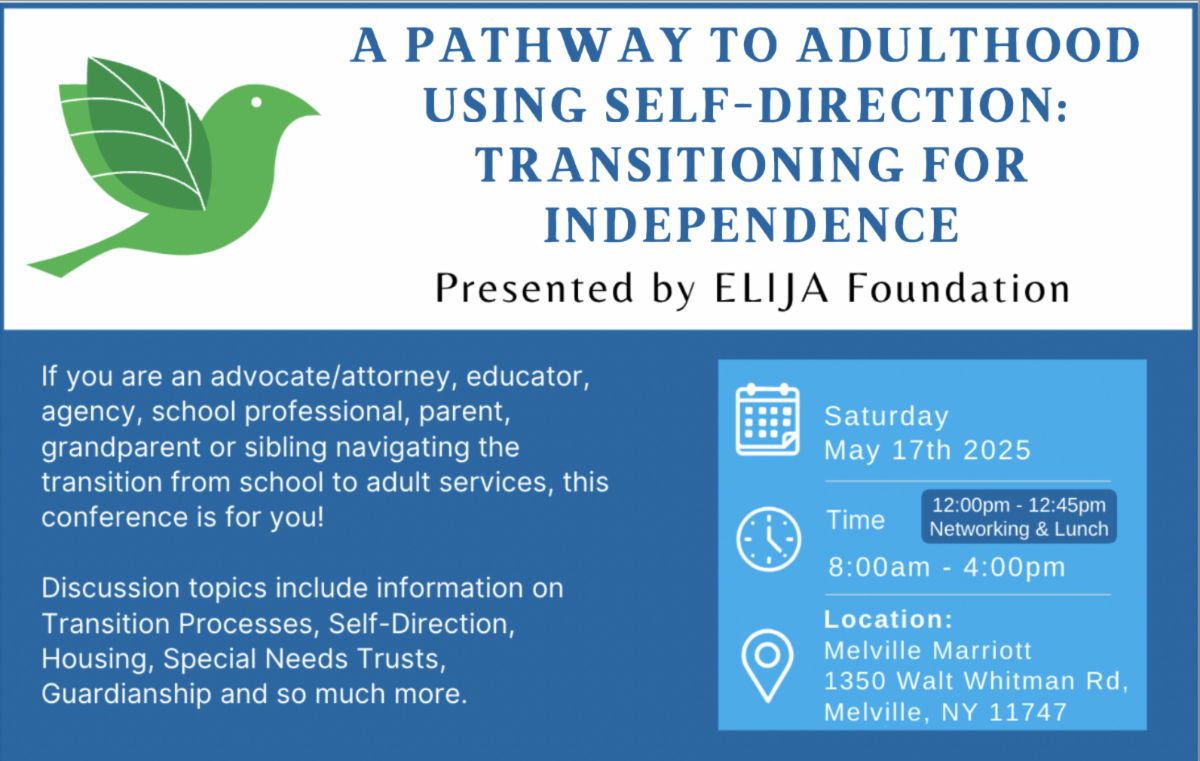 A PATHWAY TO ADULTHOOD USING SELF-DIRECTION: TRANSITIONING FOR INDEPENDENCE

Presented by ELIJA Foundation

If you are an advocate/attorney, educator, agency, school professional, parent, grandparent or sibling navigating the transition from school to adult services, this conference is for you!

Discussion topics include information on Transition Processes, Self-Direction, Housing, Special Needs Trusts, Guardianship and so much more.

Saturday
May 17th 2025

Time
12:00pm - 12:45pm
Networking & Lunch
8:00am - 4:00pm

Location:
Melville Marriott
1350 Walt Whitman Rd,
Melville, NY 11747